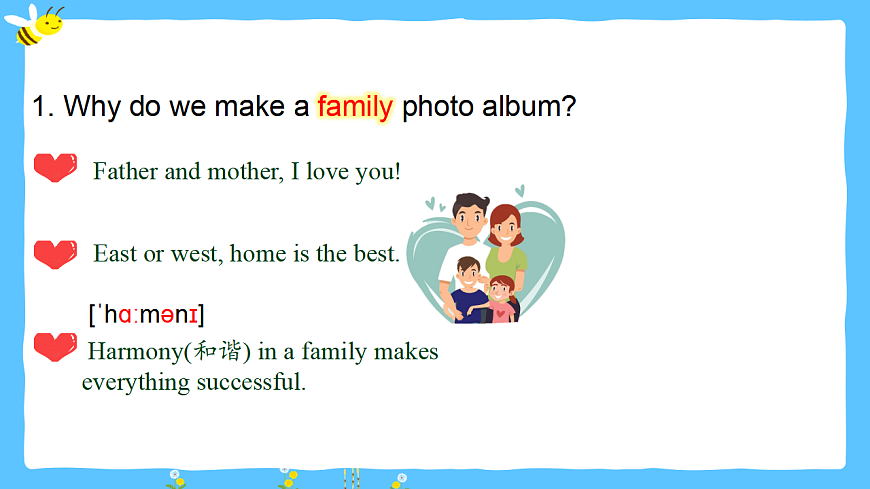 1. Why do we make a family photo album?

Father and mother, I love you!

East or west, home is the best.

[ˈhɑːmənɪ]

Harmony(和谐) in a family makes everything successful.